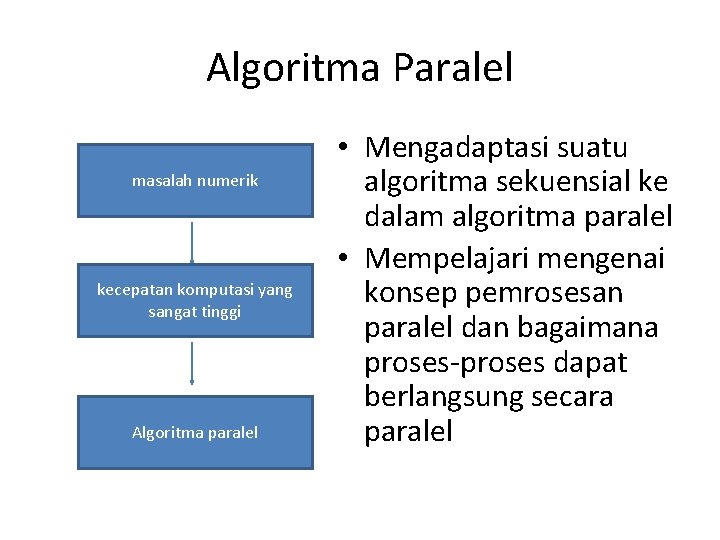 Algoritma Paralel

masalah numerik

kecepatan komputasi yang sangat tinggi

Algoritma paralel

• Mengadaptasi suatu algoritma sekuensial ke dalam algoritma paralel
• Mempelajari mengenai konsep pemrosesan paralel dan bagaimana proses-proses dapat berlangsung secara paralel